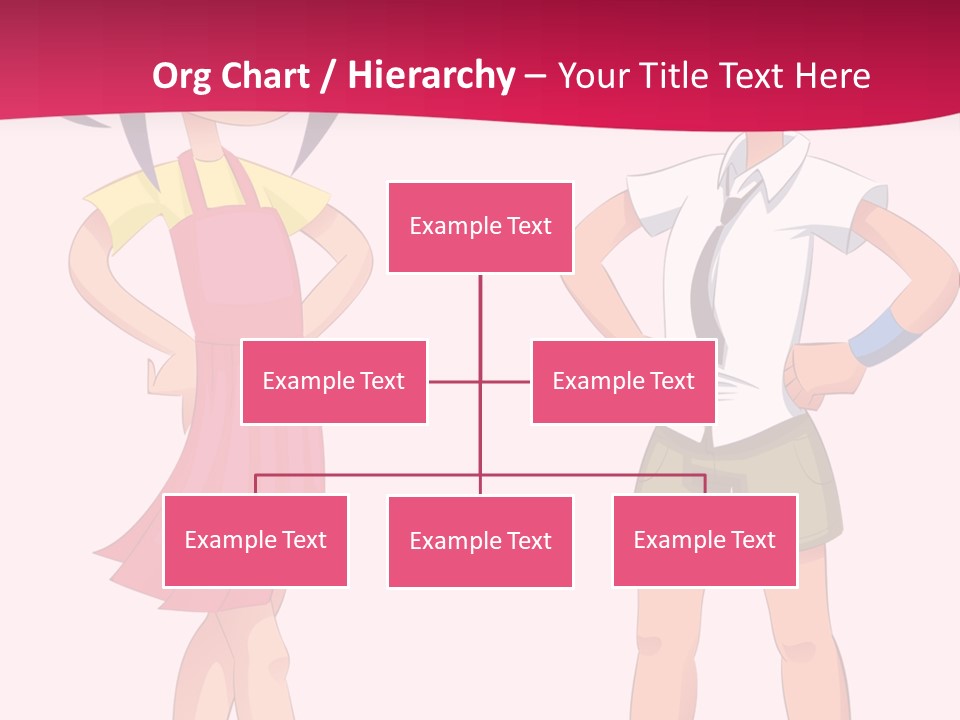 Org Chart / Hierarchy – Your Title Text Here

Example Text

Example Text

Example Text

Example Text

Example Text

Example Text